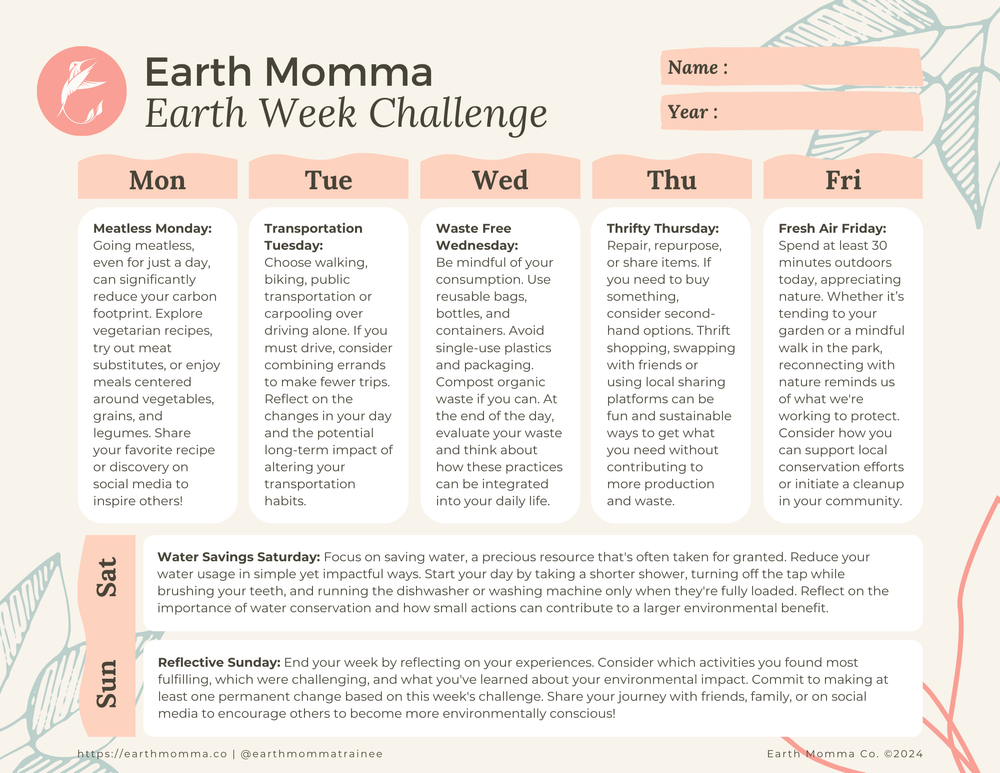 Earth Momma
Earth Week Challenge

Name :
Year :

Mon

Meatless Monday: Going meatless, even for just a day, can significantly reduce your carbon footprint. Explore vegetarian recipes, try out meat substitutes, or enjoy meals centered around vegetables, grains, and legumes. Share your favorite recipe or discovery on social media to inspire others!

Tue

Transportation Tuesday: Choose walking, biking, public transportation or carpooling over driving alone. If you must drive, consider combining errands to make fewer trips. Reflect on the changes in your day and the potential long-term impact of altering your transportation habits.

Wed

Waste Free Wednesday: Be mindful of your consumption. Use reusable bags, bottles, and containers. Avoid single-use plastics and packaging. Compost organic waste if you can. At the end of the day, evaluate your waste and think about how these practices can be integrated into your daily life.

Thu

Thrifty Thursday: Repair, repurpose, or share items. If you need to buy something, consider second-hand options. Thrift shopping, swapping with friends or using local sharing platforms can be fun and sustainable ways to get what you need without contributing to more production and waste.

Fri

Fresh Air Friday: Spend at least 30 minutes outdoors today, appreciating nature. Whether it's tending to your garden or a mindful walk in the park, reconnecting with nature reminds us of what we're working to protect. Consider how you can support local conservation efforts or initiate a cleanup in your community.

Sat

Water Savings Saturday: Focus on saving water, a precious resource that's often taken for granted. Reduce your water usage in simple yet impactful ways. Start your day by taking a shorter shower, turning off the tap while brushing your teeth, and running the dishwasher or washing machine only when they're fully loaded. Reflect on the importance of water conservation and how small actions can contribute to a larger environmental benefit.

Sun

Reflective Sunday: End your week by reflecting on your experiences. Consider which activities you found most fulfilling, which were challenging, and what you've learned about your environmental impact. Commit to making at least one permanent change based on this week's challenge. Share your journey with friends, family, or on social media to encourage others to become more environmentally conscious!

https://earthmomma.co | @earthmommatrainee

Earth Momma Co. ©2024